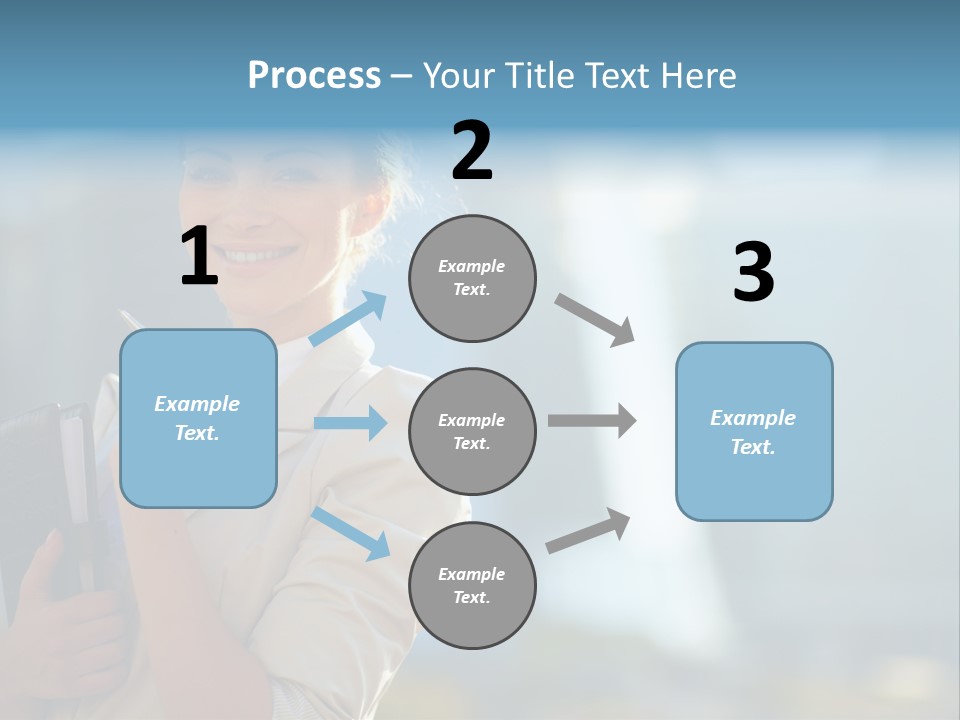 Process – Your Title Text Here

1

Example Text.

2

Example Text.

Example Text.

Example Text.

3

Example Text.